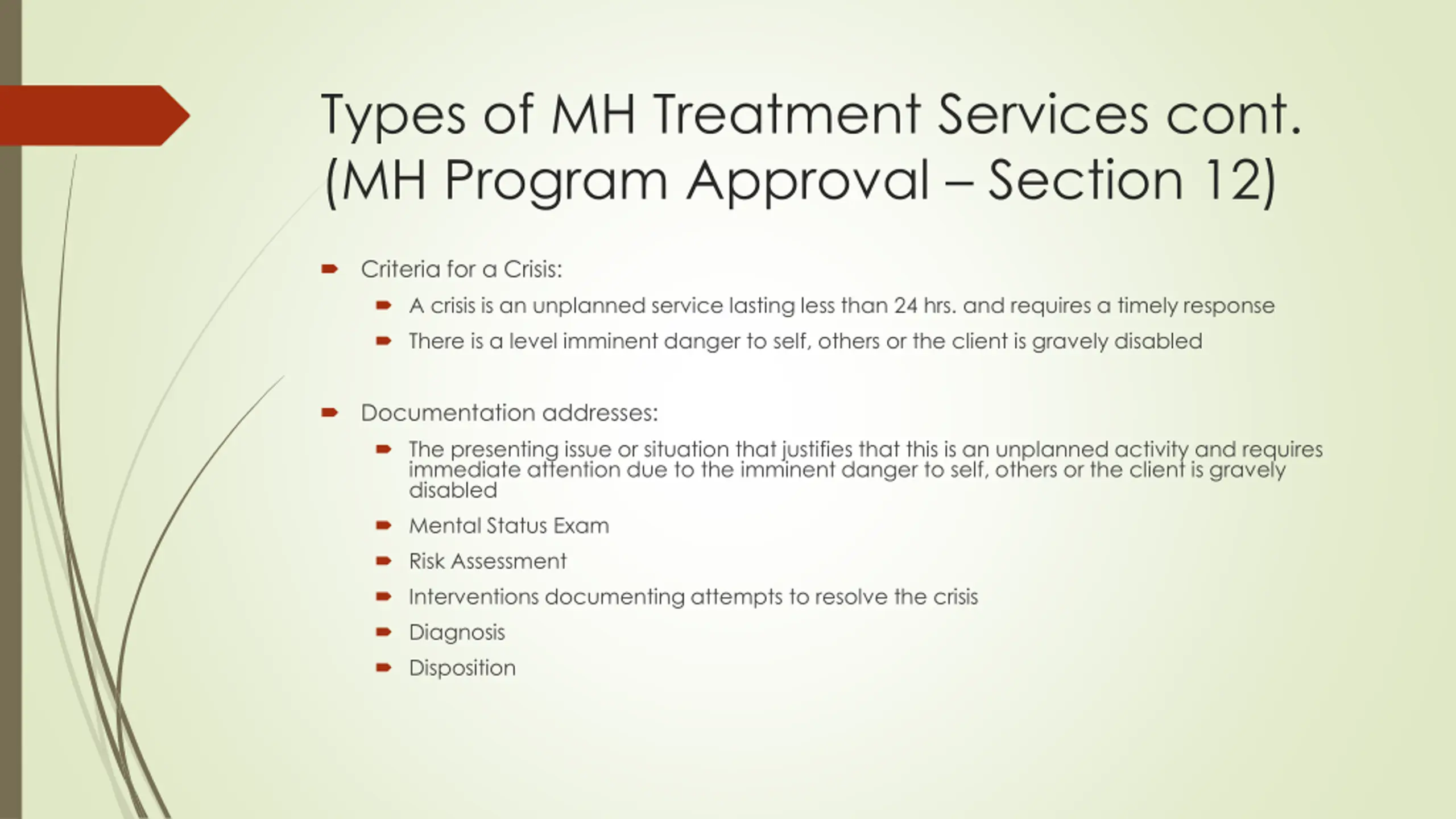 Types of MH Treatment Services cont. (MH Program Approval – Section 12)

Criteria for a Crisis:

A crisis is an unplanned service lasting less than 24 hrs. and requires a timely response

There is a level imminent danger to self, others or the client is gravely disabled

Documentation addresses:

The presenting issue or situation that justifies that this is an unplanned activity and requires immediate attention due to the imminent danger to self, others or the client is gravely disabled

Mental Status Exam

Risk Assessment

Interventions documenting attempts to resolve the crisis

Diagnosis

Disposition